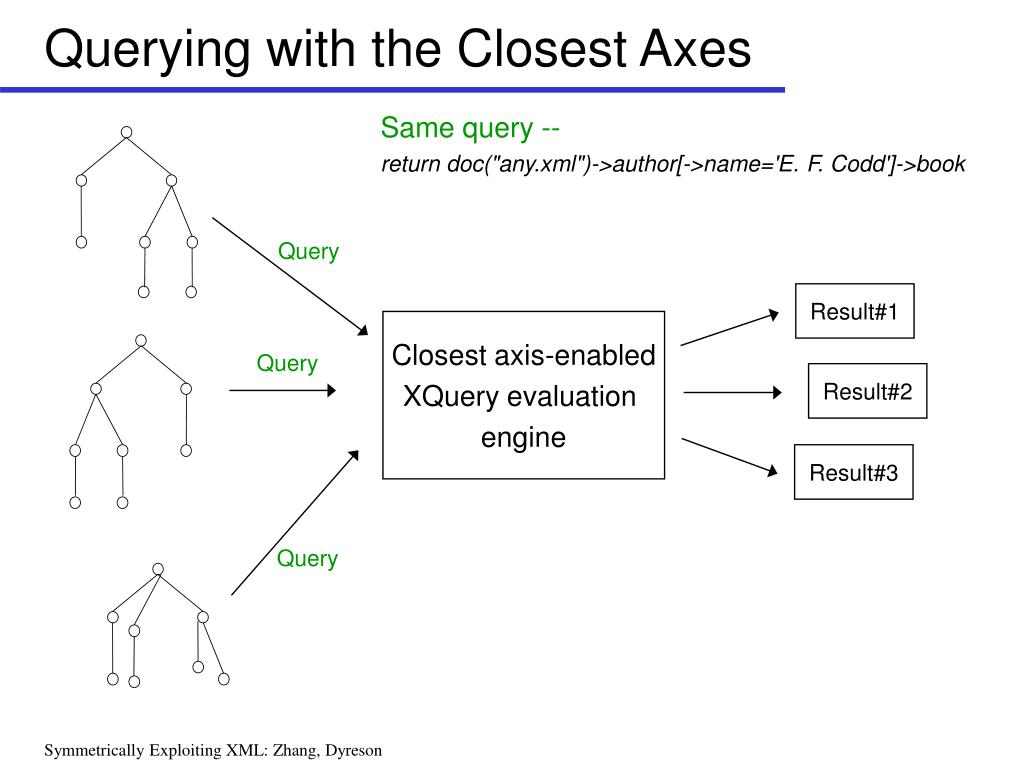 Querying with the Closest Axes

Same query --

return doc("any.xml")->author[->name='E. F. Codd']->book

Query

Query

Query

Closest axis-enabled XQuery evaluation engine

Result#1

Result#2

Result#3

Symmetrically Exploiting XML: Zhang, Dyreson